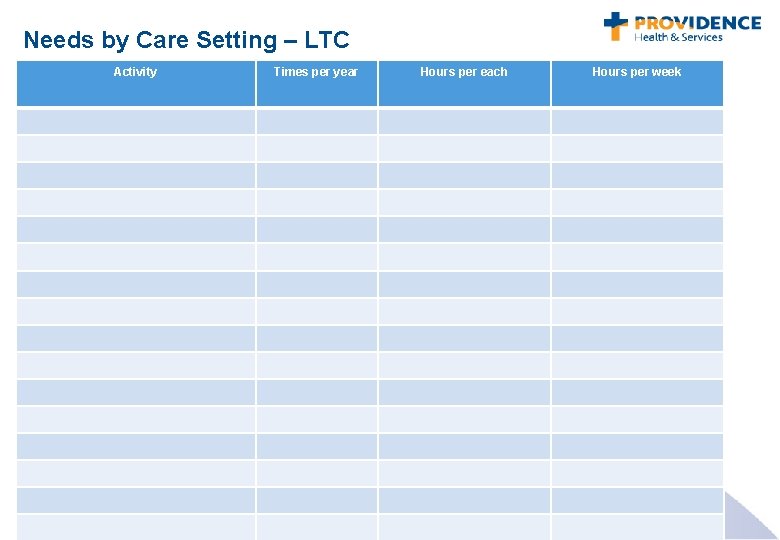 Needs by Care Setting – LTC

PROVIDENCE
Health & Services

| Activity | Times per year | Hours per each | Hours per week |
|---|---|---|---|
| | | | |
| | | | |
| | | | |
| | | | |
| | | | |
| | | | |
| | | | |
| | | | |
| | | | |
| | | | |
| | | | |
| | | | |
| | | | |
| | | | |
| | | | |
| | | | |